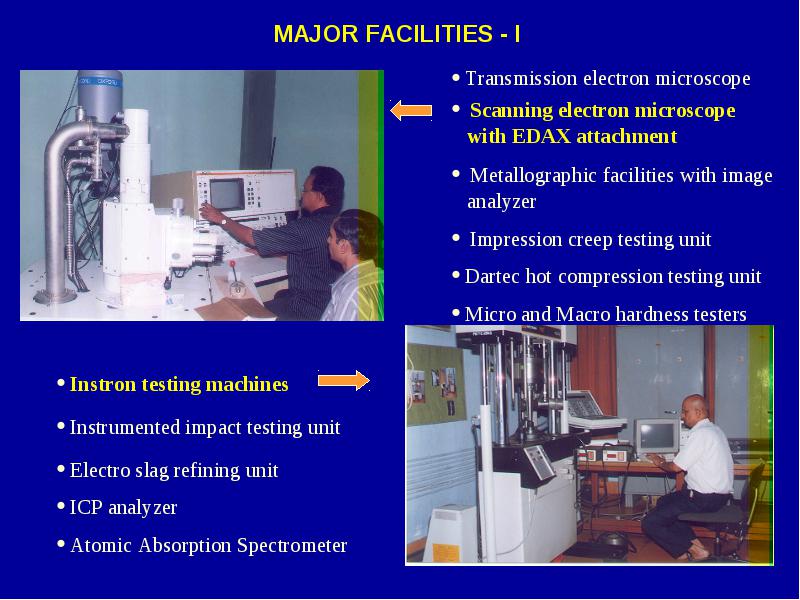 MAJOR FACILITIES - I

• Transmission electron microscope

• Scanning electron microscope with EDAX attachment

• Metallographic facilities with image analyzer

• Impression creep testing unit

• Dartec hot compression testing unit

• Micro and Macro hardness testers

• Instron testing machines

• Instrumented impact testing unit

• Electro slag refining unit

• ICP analyzer

• Atomic Absorption Spectrometer